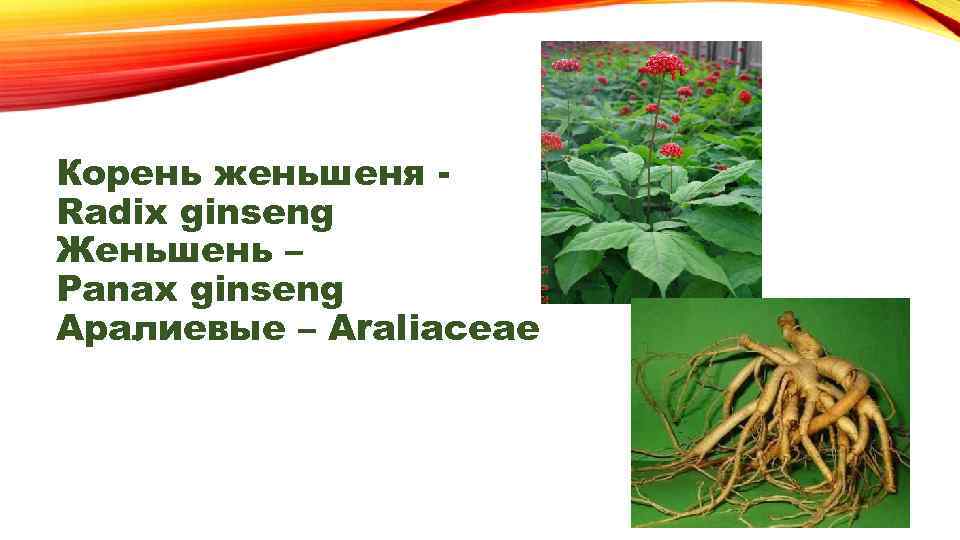 Корень женьшеня - Radix ginseng
Женьшень – Panax ginseng
Аралиевые – Araliaceae